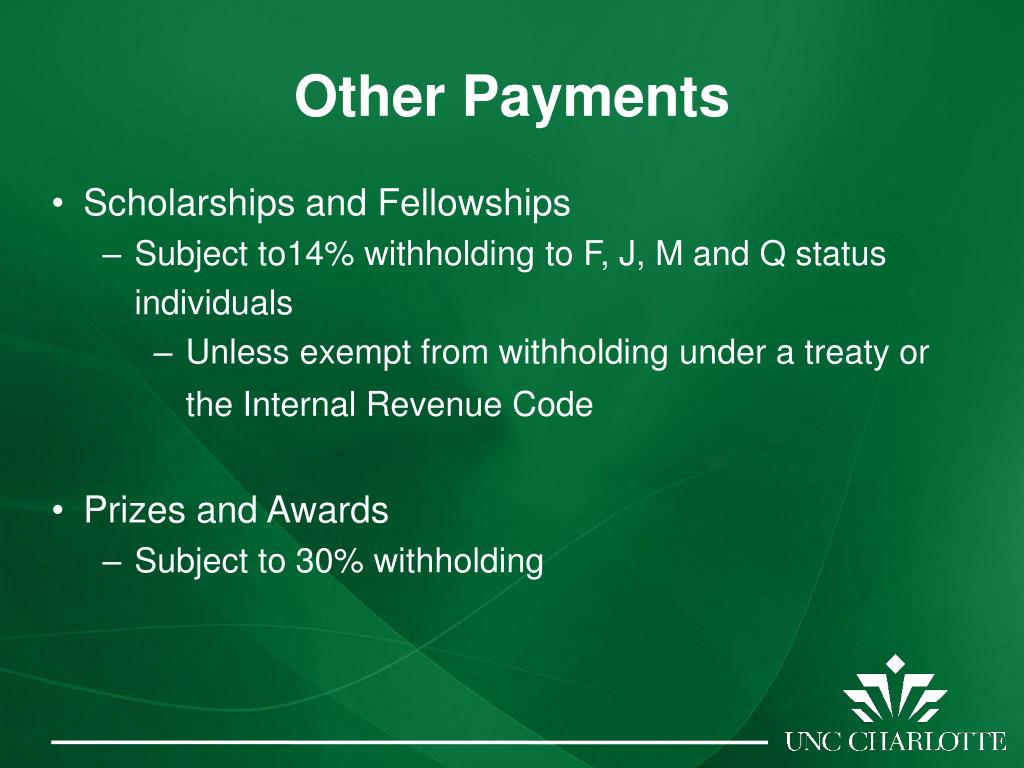 Other Payments

• Scholarships and Fellowships
– Subject to14% withholding to F, J, M and Q status individuals
– Unless exempt from withholding under a treaty or the Internal Revenue Code

• Prizes and Awards
– Subject to 30% withholding

UNC CHARLOTTE